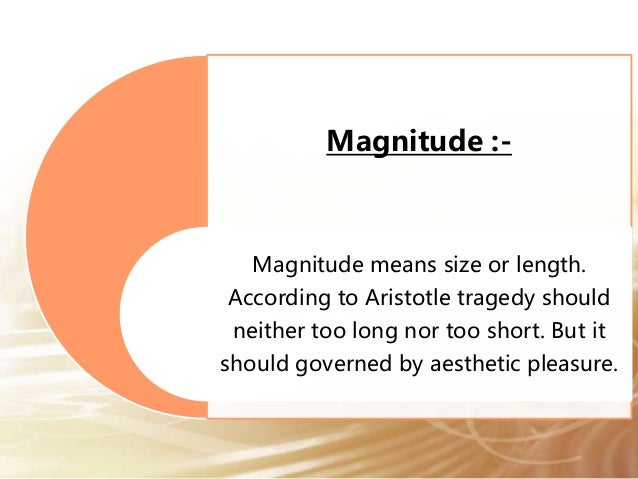 Magnitude :-

Magnitude means size or length. According to Aristotle tragedy should neither too long nor too short. But it should governed by aesthetic pleasure.